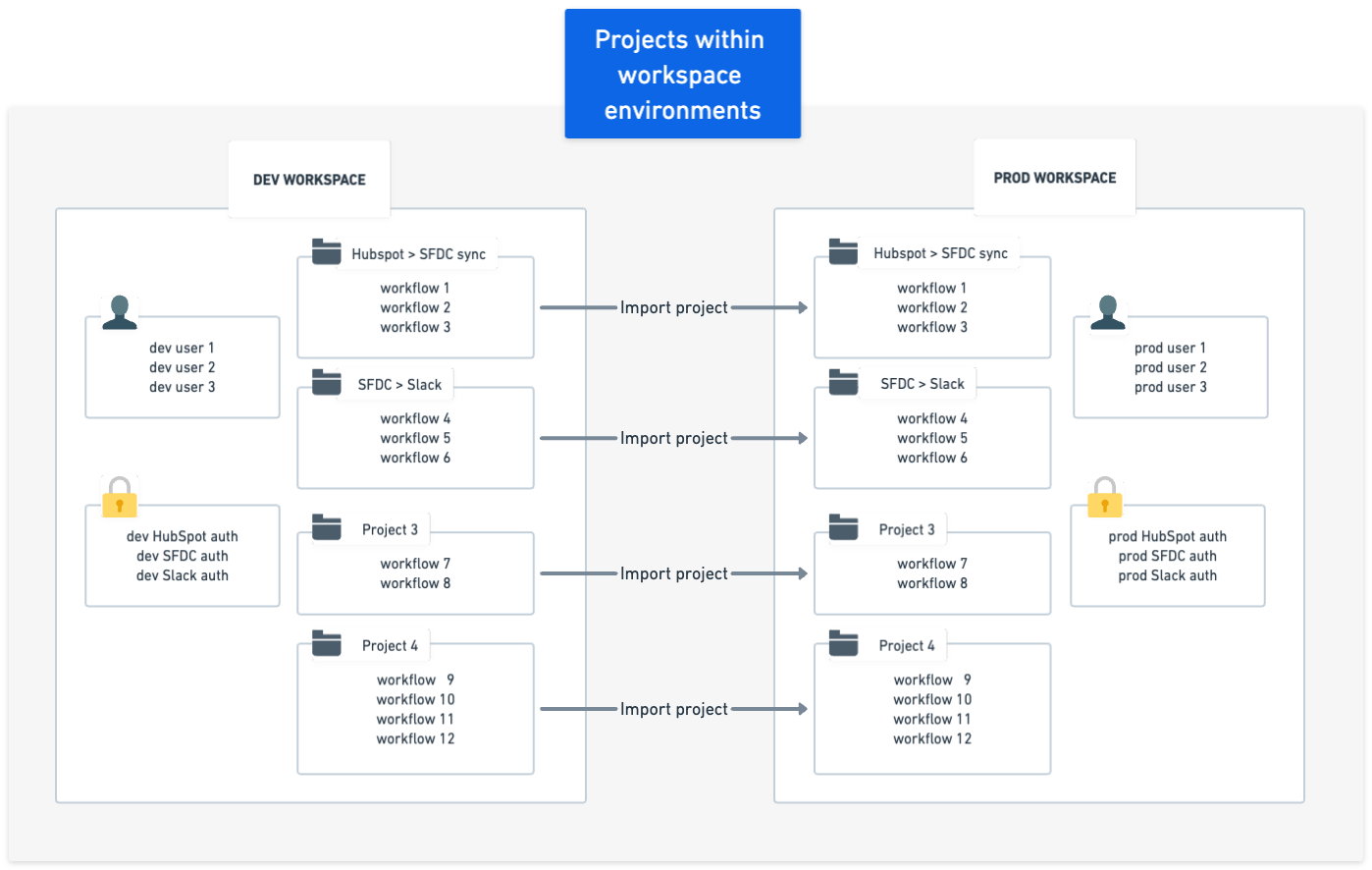 Projects within workspace environments

DEV WORKSPACE

dev user 1
dev user 2
dev user 3

dev HubSpot auth
dev SFDC auth
dev Slack auth

Hubspot > SFDC sync
workflow 1
workflow 2
workflow 3

SFDC > Slack
workflow 4
workflow 5
workflow 6

Project 3
workflow 7
workflow 8

Project 4
workflow 9
workflow 10
workflow 11
workflow 12

Import project
Import project
Import project
Import project

PROD WORKSPACE

Hubspot > SFDC sync
workflow 1
workflow 2
workflow 3

SFDC > Slack
workflow 4
workflow 5
workflow 6

Project 3
workflow 7
workflow 8

Project 4
workflow 9
workflow 10
workflow 11
workflow 12

prod user 1
prod user 2
prod user 3

prod HubSpot auth
prod SFDC auth
prod Slack auth